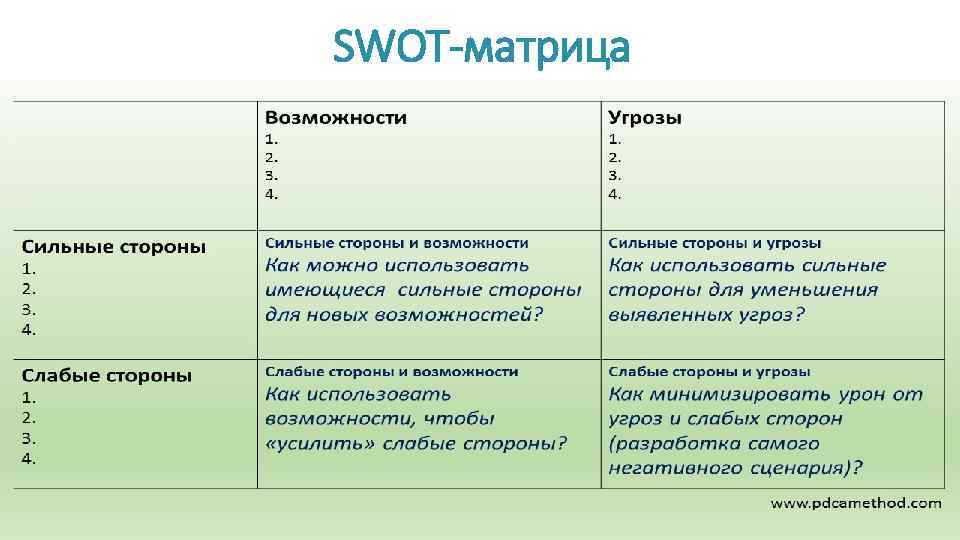 SWOT-матрица

| | Возможности 1. 2. 3. 4. | Угрозы 1. 2. 3. 4. |
|---|---|---|
| Сильные стороны 1. 2. 3. 4. | Сильные стороны и возможности Как можно использовать имеющиеся сильные стороны для новых возможностей? | Сильные стороны и угрозы Как использовать сильные стороны для уменьшения выявленных угроз? |
| Слабые стороны 1. 2. 3. 4. | Слабые стороны и возможности Как использовать возможности, чтобы «усилить» слабые стороны? | Слабые стороны и угрозы Как минимизировать урон от угроз и слабых сторон (разработка самого негативного сценария)? |

www.pdcamethod.com